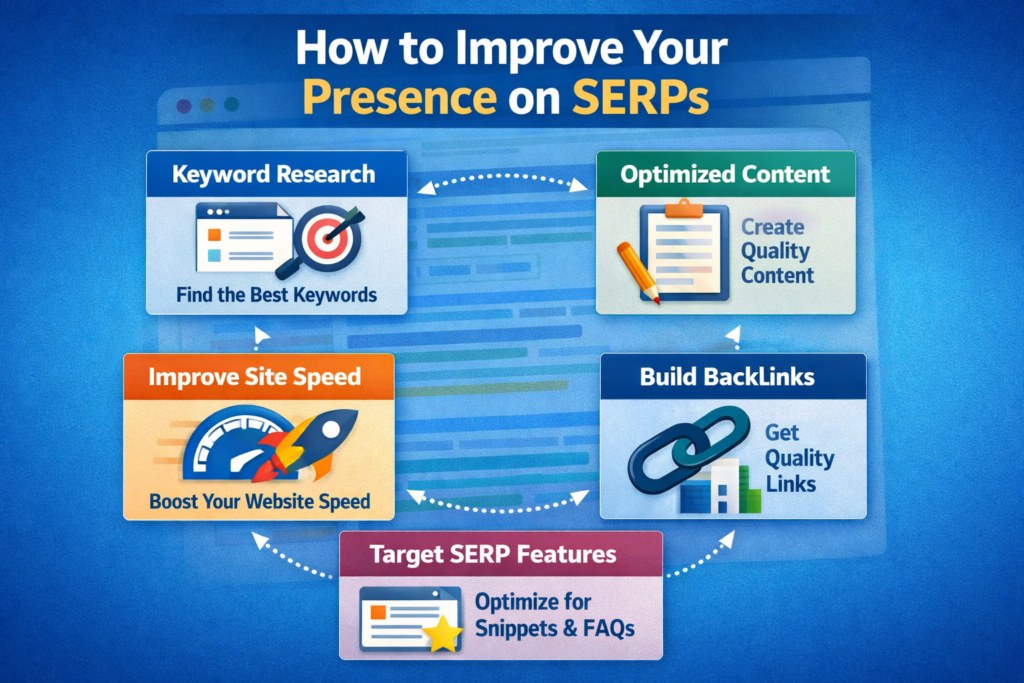 How to Improve Your Presence on SERPs

Keyword Research

Find the Best Keywords

Optimized Content

Create Quality Content

Improve Site Speed

Boost Your Website Speed

Build BackLinks

Get Quality Links

Target SERP Features

Optimize for Snippets & FAQs